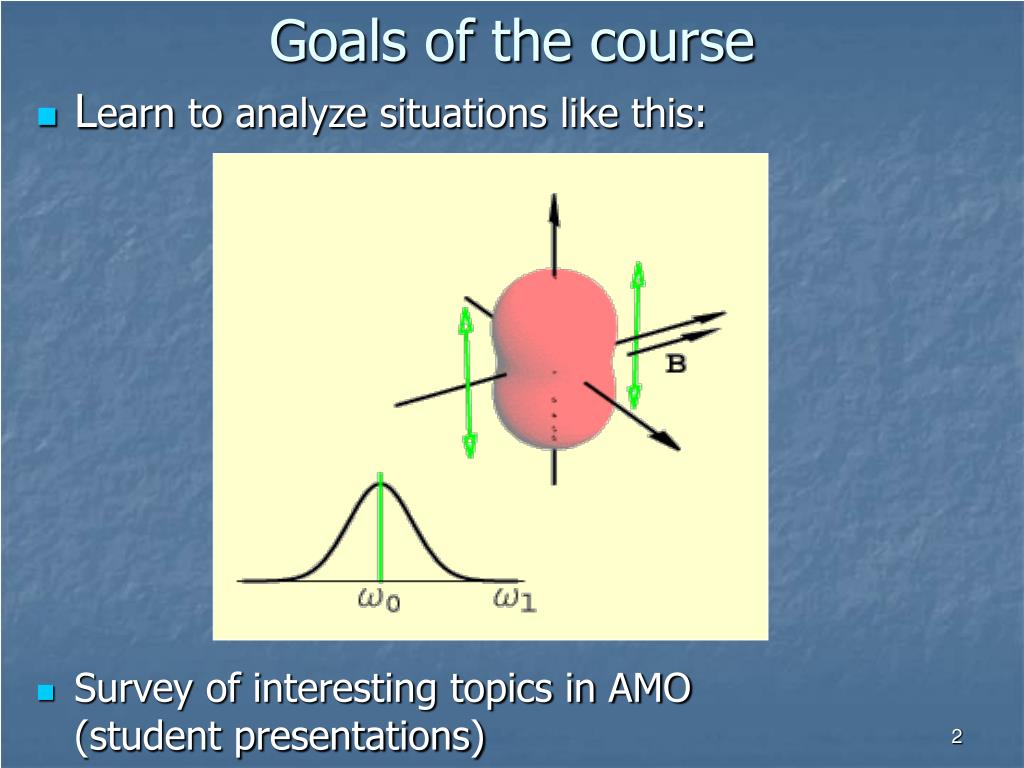 Goals of the course

Learn to analyze situations like this:

B

$\omega_0$ $\omega_1$

Survey of interesting topics in AMO (student presentations)

2